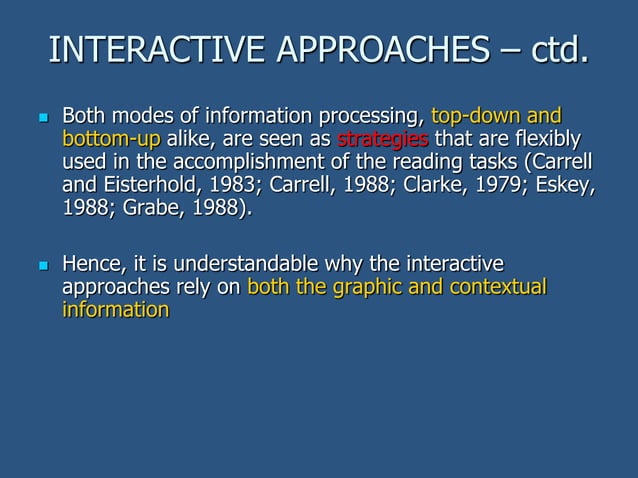 INTERACTIVE APPROACHES – ctd.

Both modes of information processing, top-down and bottom-up alike, are seen as strategies that are flexibly used in the accomplishment of the reading tasks (Carrell and Eisterhold, 1983; Carrell, 1988; Clarke, 1979; Eskey, 1988; Grabe, 1988).

Hence, it is understandable why the interactive approaches rely on both the graphic and contextual information